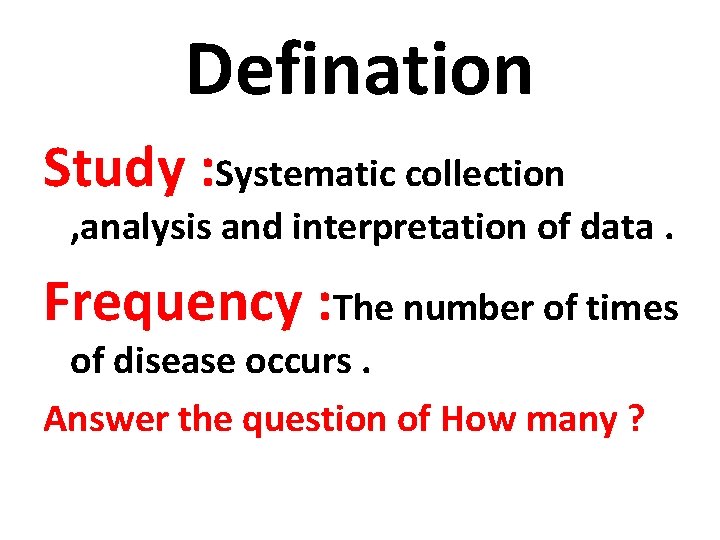 Defination

Study :Systematic collection ,analysis and interpretation of data .

Frequency :The number of times of disease occurs .

Answer the question of How many ?